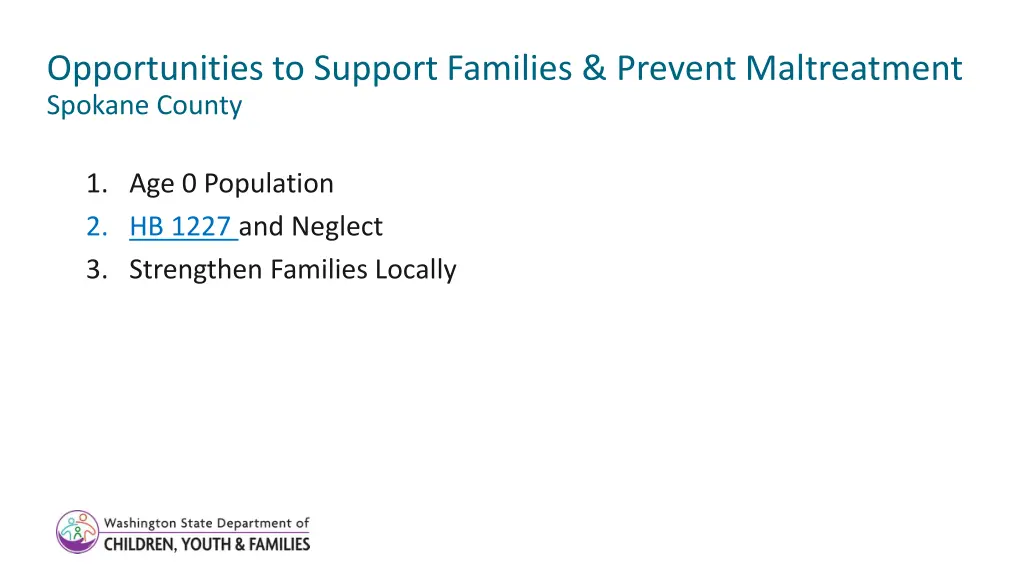 Opportunities to Support Families & Prevent Maltreatment
Spokane County

1. Age 0 Population
2. HB 1227 and Neglect
3. Strengthen Families Locally

Washington State Department of
CHILDREN, YOUTH & FAMILIES